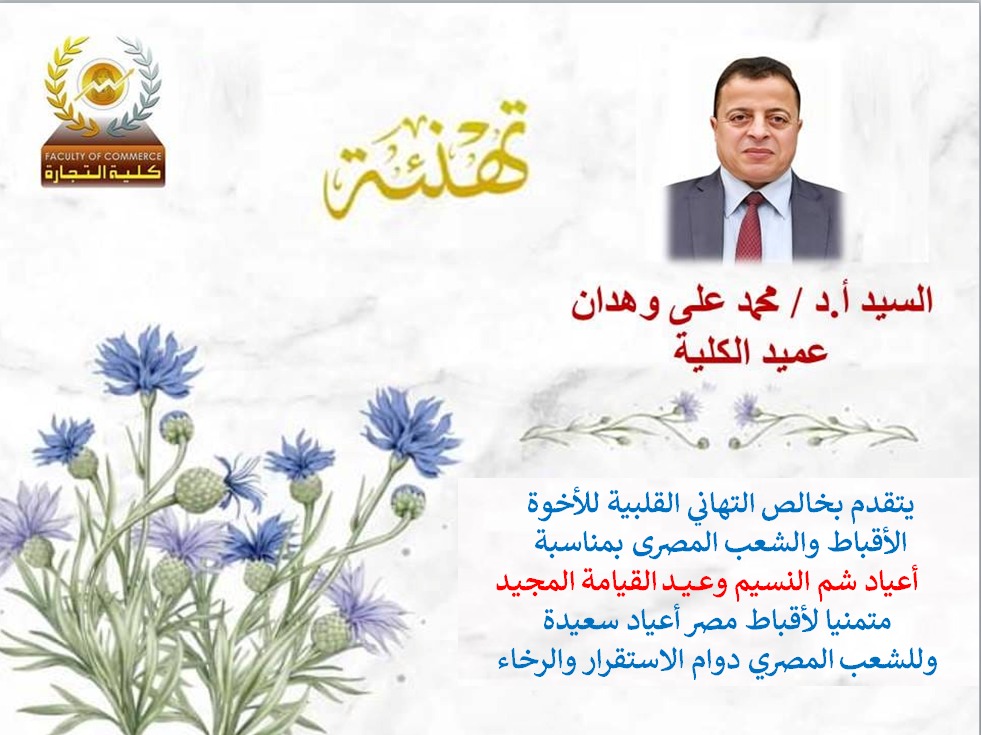 FACULTY OF COMMERCE
كلية التجارة

تهنئة

السيد أ.د / محمد على وهدان
عميد الكلية

يتقدم بخالص التهاني القلبية للأخوة
الأقباط والشعب المصرى بمناسبة
أعياد شم النسيم وعيد القيامة المجيد
متمنيا لأقباط مصر أعياد سعيدة
وللشعب المصري دوام الاستقرار والرخاء